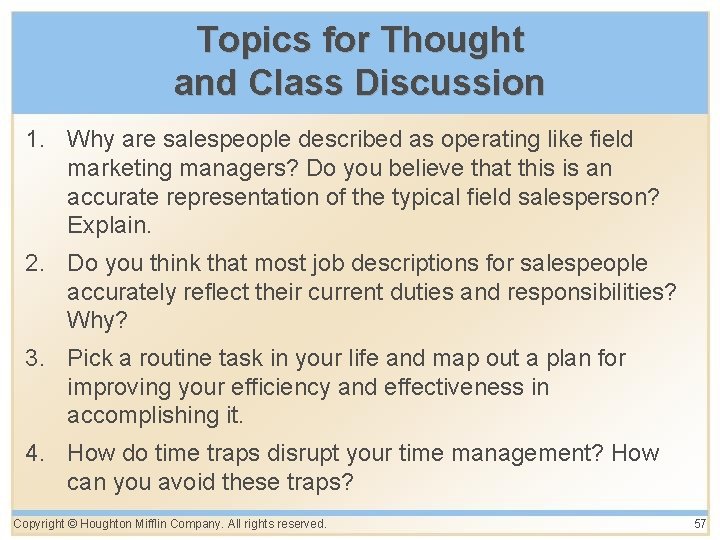 Topics for Thought and Class Discussion

1. Why are salespeople described as operating like field marketing managers? Do you believe that this is an accurate representation of the typical field salesperson? Explain.

2. Do you think that most job descriptions for salespeople accurately reflect their current duties and responsibilities? Why?

3. Pick a routine task in your life and map out a plan for improving your efficiency and effectiveness in accomplishing it.

4. How do time traps disrupt your time management? How can you avoid these traps?

Copyright © Houghton Mifflin Company. All rights reserved.

57